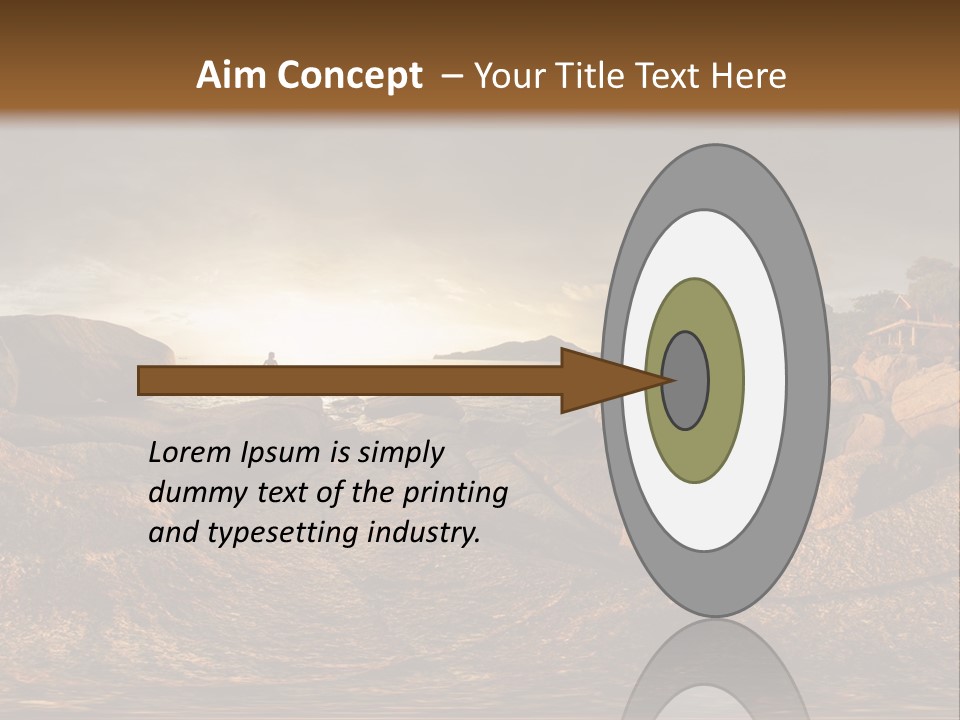 Aim Concept – Your Title Text Here

Lorem Ipsum is simply dummy text of the printing and typesetting industry.